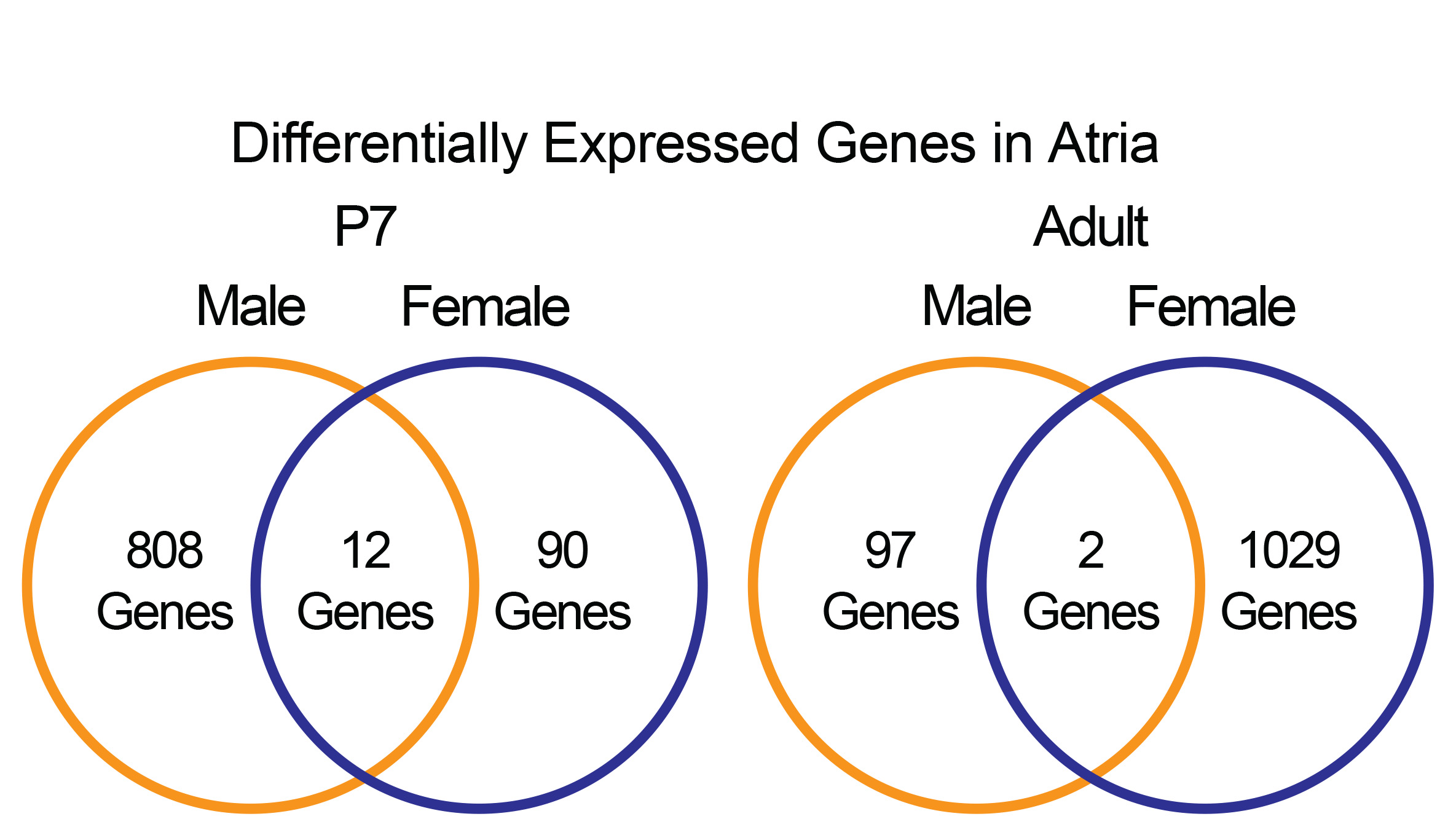 Differentially Expressed Genes in Atria

P7

Male Female

808 Genes

12 Genes

90 Genes

Adult

Male Female

97 Genes

2 Genes

1029 Genes